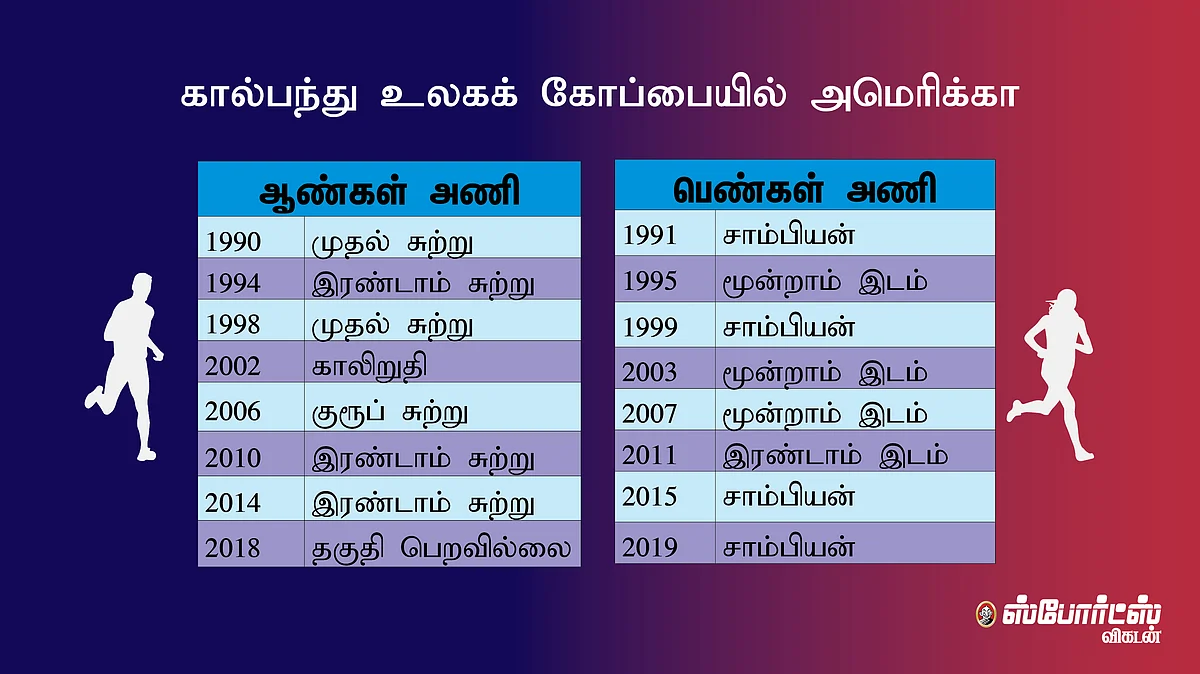 கால்பந்து உலகக் கோப்பையில் அமெரிக்கா

| ஆண்கள் அணி | |
|---|---|
| 1990 | முதல் சுற்று |
| 1994 | இரண்டாம் சுற்று |
| 1998 | முதல் சுற்று |
| 2002 | காலிறுதி |
| 2006 | குரூப் சுற்று |
| 2010 | இரண்டாம் சுற்று |
| 2014 | இரண்டாம் சுற்று |
| 2018 | தகுதி பெறவில்லை |

| பெண்கள் அணி | |
|---|---|
| 1991 | சாம்பியன் |
| 1995 | மூன்றாம் இடம் |
| 1999 | சாம்பியன் |
| 2003 | மூன்றாம் இடம் |
| 2007 | மூன்றாம் இடம் |
| 2011 | இரண்டாம் இடம் |
| 2015 | சாம்பியன் |
| 2019 | சாம்பியன் |

ஸ்போர்ட்ஸ் விகடன்